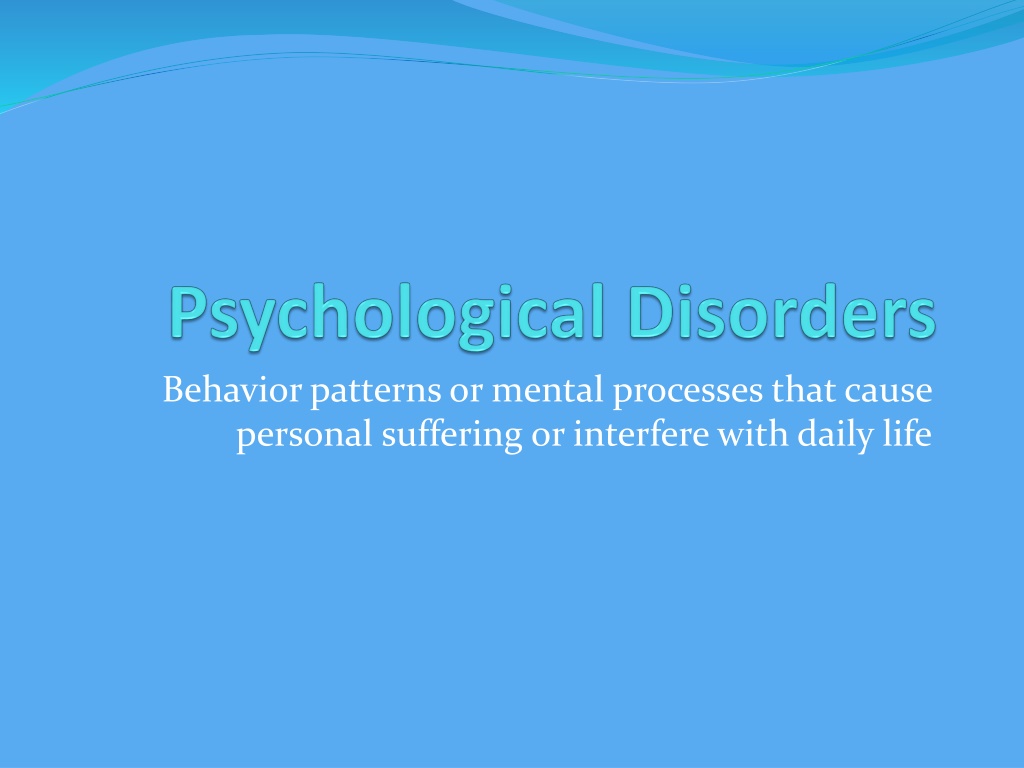 Psychological Disorders

Behavior patterns or mental processes that cause personal suffering or interfere with daily life